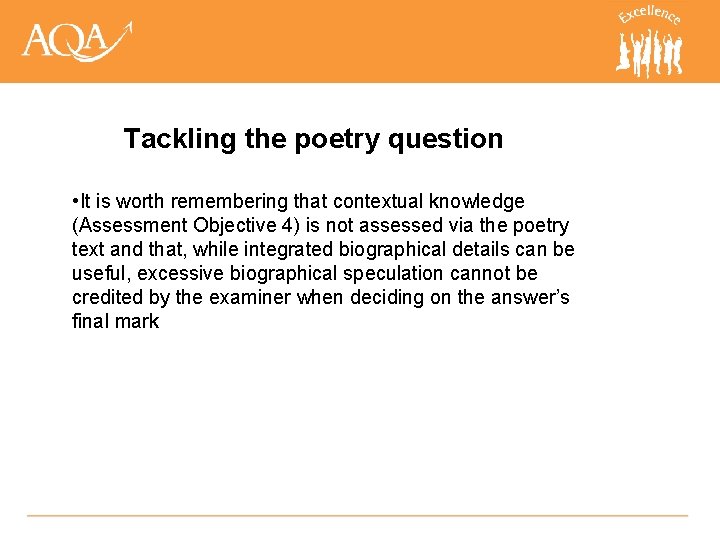 AQA

Excellence

Tackling the poetry question

•It is worth remembering that contextual knowledge (Assessment Objective 4) is not assessed via the poetry text and that, while integrated biographical details can be useful, excessive biographical speculation cannot be credited by the examiner when deciding on the answer's final mark